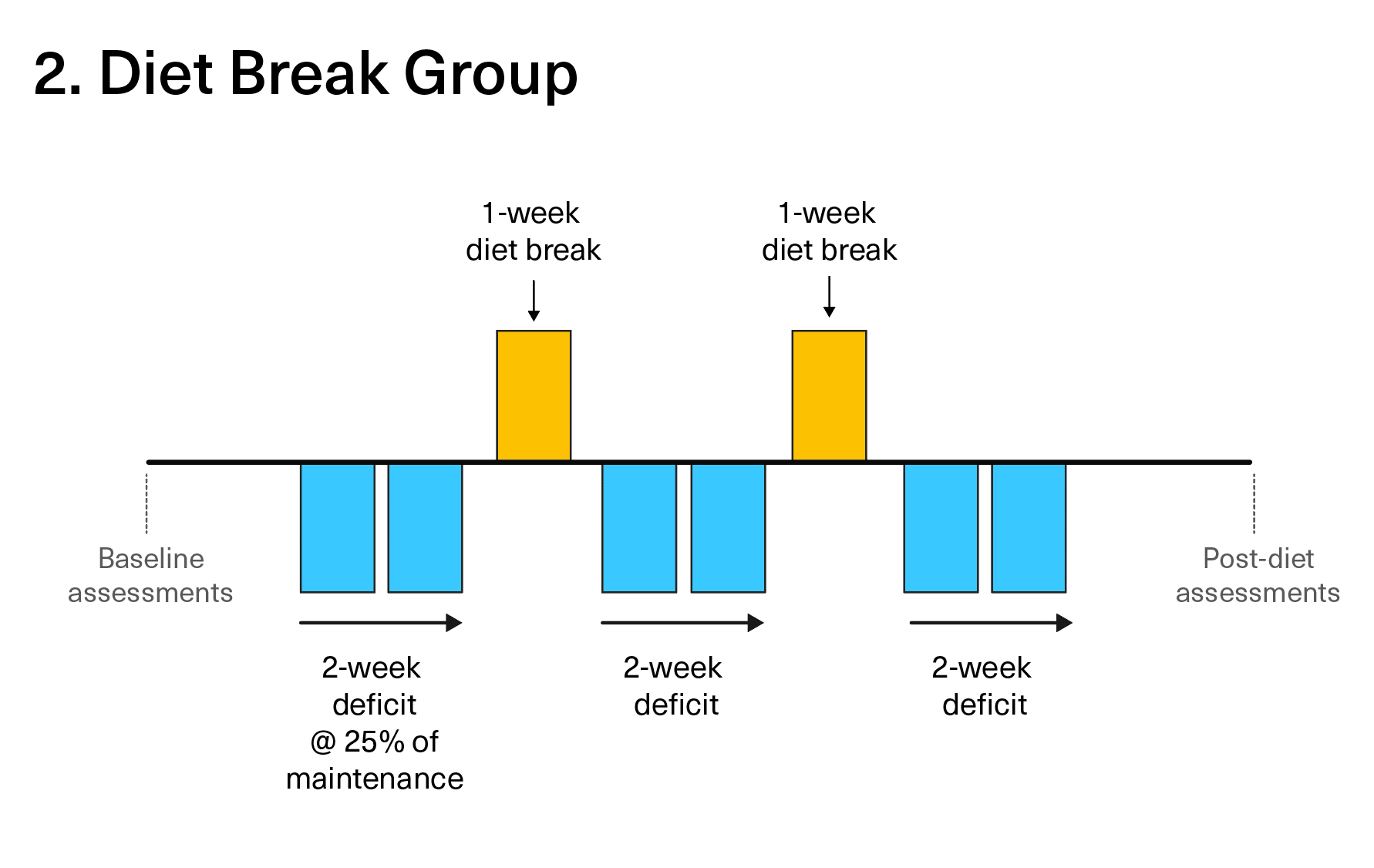 2. Diet Break Group

1-week diet break

1-week diet break

Baseline assessments

Post-diet assessments

2-week deficit @ 25% of maintenance

2-week deficit

2-week deficit